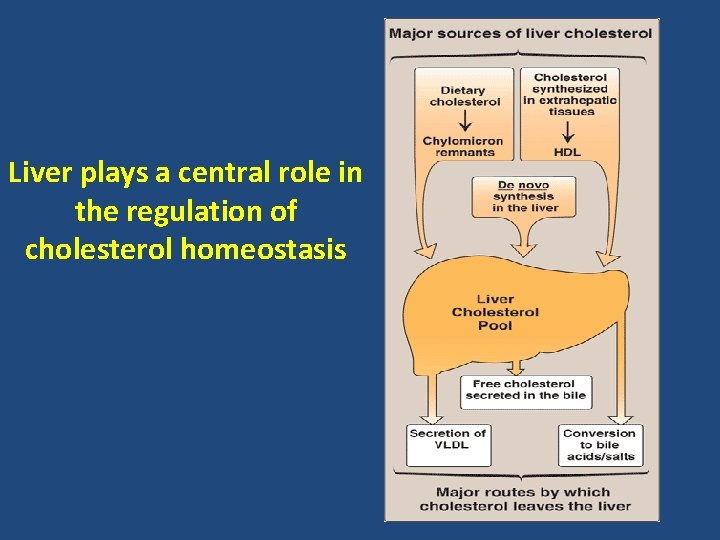 Liver plays a central role in the regulation of cholesterol homeostasis

Major sources of liver cholesterol

Dietary cholesterol

Chylomicron remnants

Cholesterol synthesized in extrahepatic tissues

HDL

De novo synthesis in the liver

Liver Cholesterol Pool

Free cholesterol secreted in the bile

Secretion of VLDL

Conversion to bile acids/salts

Major routes by which cholesterol leaves the liver